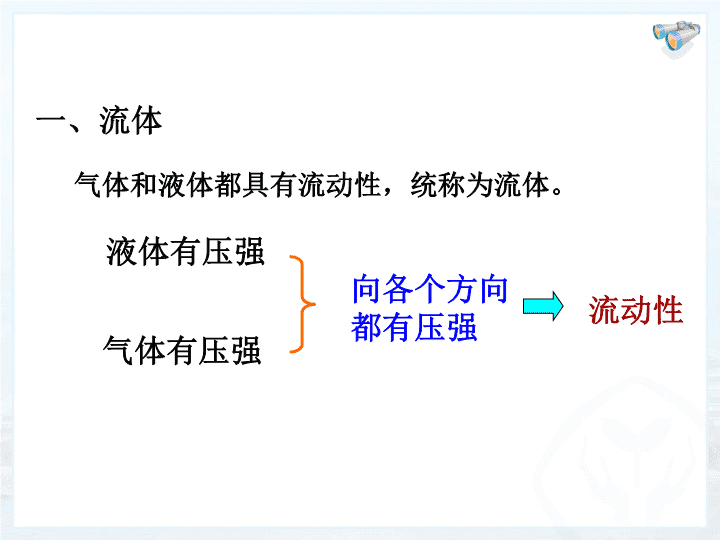 一、流体

气体和液体都具有流动性，统称为流体。

液体有压强

气体有压强

向各个方向都有压强

流动性